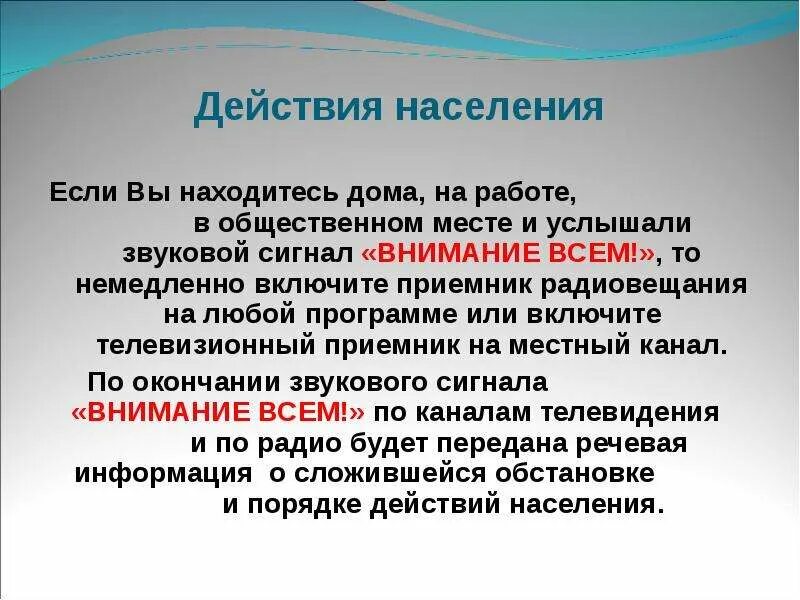 Действия населения

Если Вы находитесь дома, на работе, в общественном месте и услышали звуковой сигнал «ВНИМАНИЕ ВСЕМ!», то немедленно включите приемник радиовещания на любой программе или включите телевизионный приемник на местный канал.

По окончании звукового сигнала «ВНИМАНИЕ ВСЕМ!» по каналам телевидения и по радио будет передана речевая информация о сложившейся обстановке и порядке действий населения.